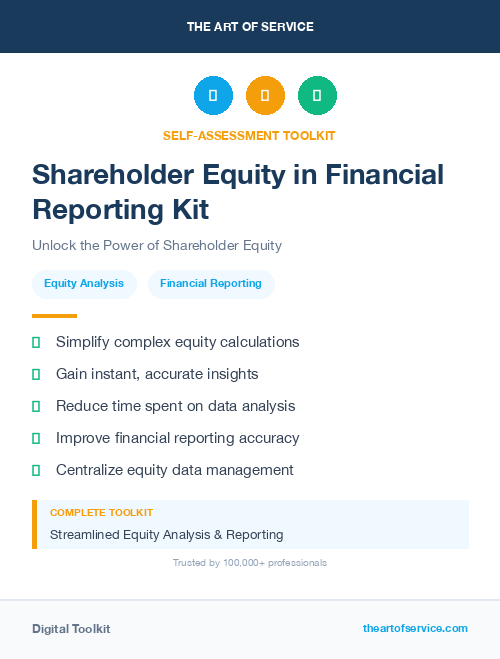 THE ART OF SERVICE

SELF-ASSESSMENT TOOLKIT

Shareholder Equity in Financial Reporting Kit

Unlock the Power of Shareholder Equity

Equity Analysis

Financial Reporting

Simplify complex equity calculations

Gain instant, accurate insights

Reduce time spent on data analysis

Improve financial reporting accuracy

Centralize equity data management

COMPLETE TOOLKIT

Streamlined Equity Analysis & Reporting

Trusted by 100,000+ professionals

Digital Toolkit

theartofservice.com